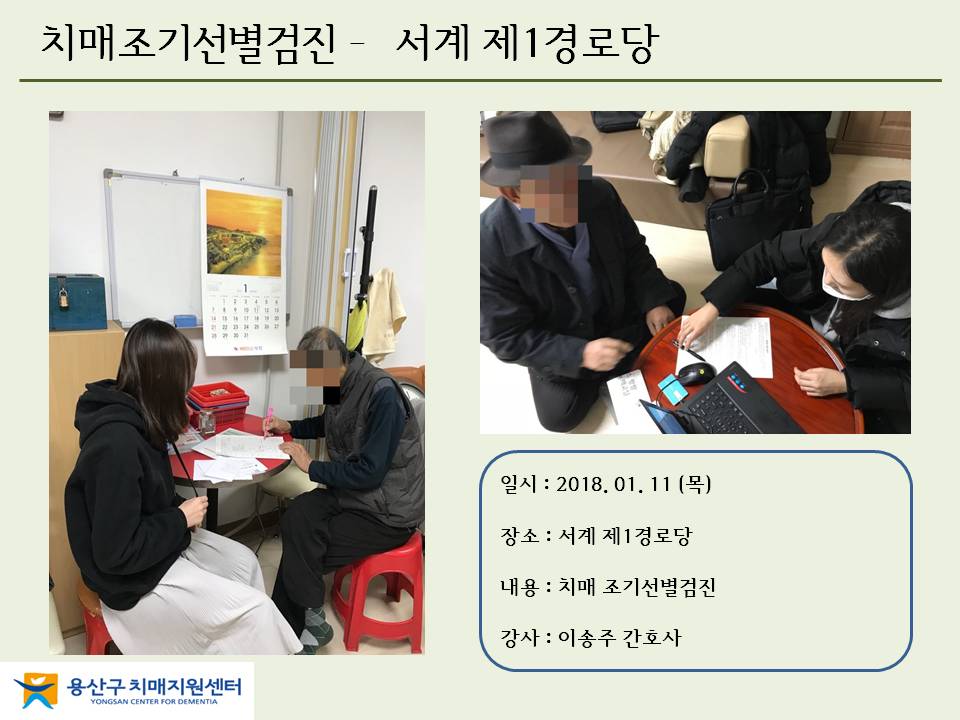 치매조기선별검진 – 서계 제1경로당

일시 : 2018. 01. 11 (목)

장소 : 서계 제1경로당

내용 : 치매 조기선별검진

강사 : 이송주 간호사

용산구 치매지원센터
YONGSAN CENTER FOR DEMENTIA